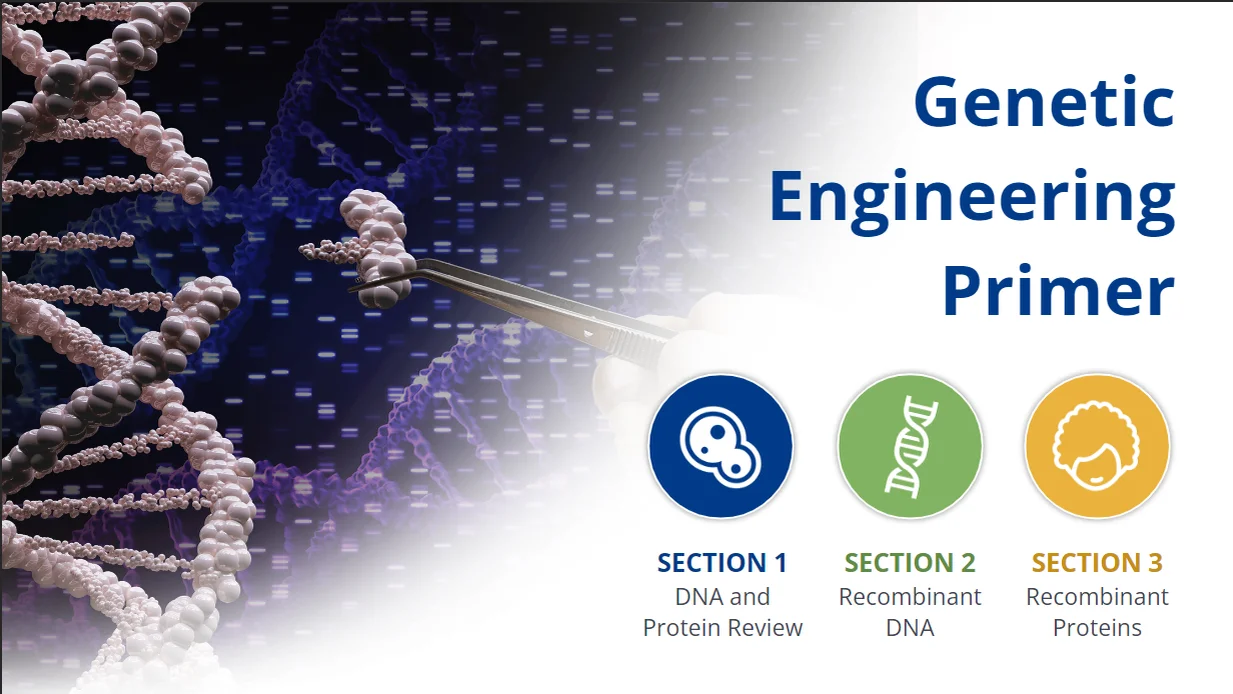 Genetic Engineering Primer

SECTION 1
DNA and Protein Review

SECTION 2
Recombinant DNA

SECTION 3
Recombinant Proteins